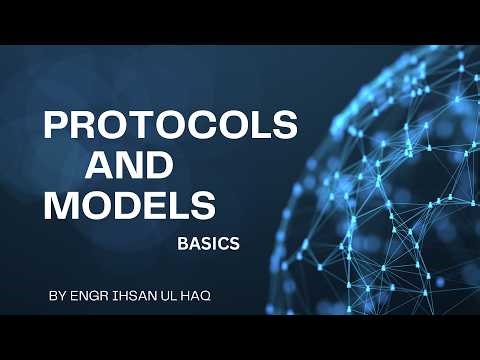 PROTOCOLS AND MODELS

BASICS

BY ENGR IHSAN UL HAQ